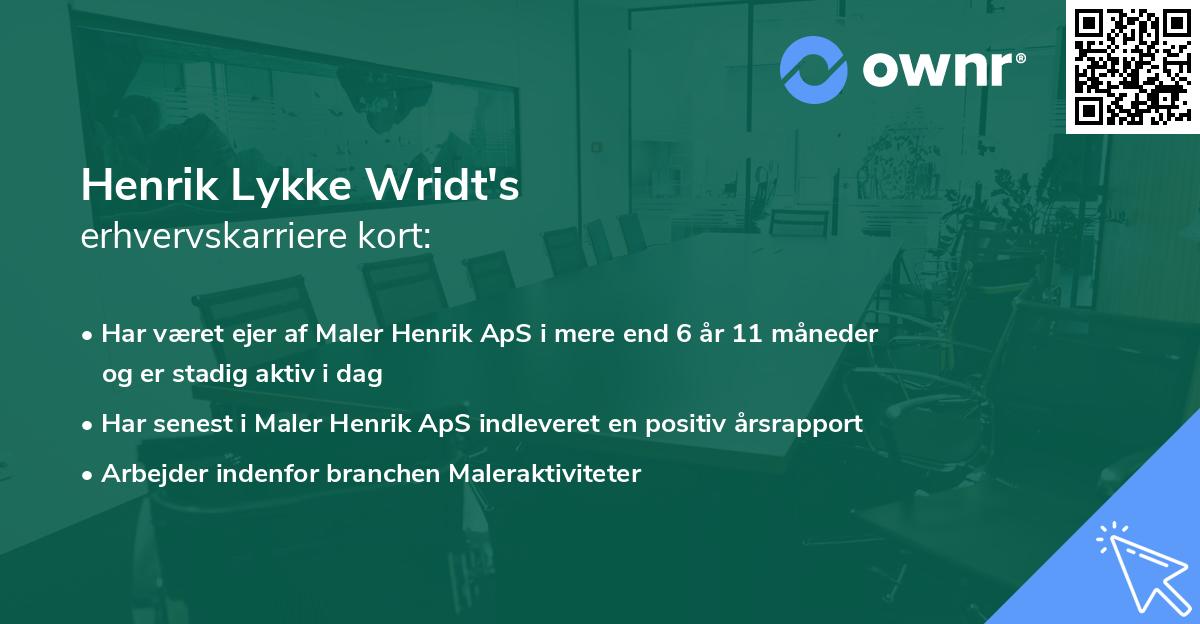 ownr®

Henrik Lykke Wridt's
erhvervskarriere kort:

• Har været ejer af Maler Henrik ApS i mere end 6 år 11 måneder og er stadig aktiv i dag
• Har senest i Maler Henrik ApS indleveret en positiv årsrapport
• Arbejder indenfor branchen Maleraktiviteter